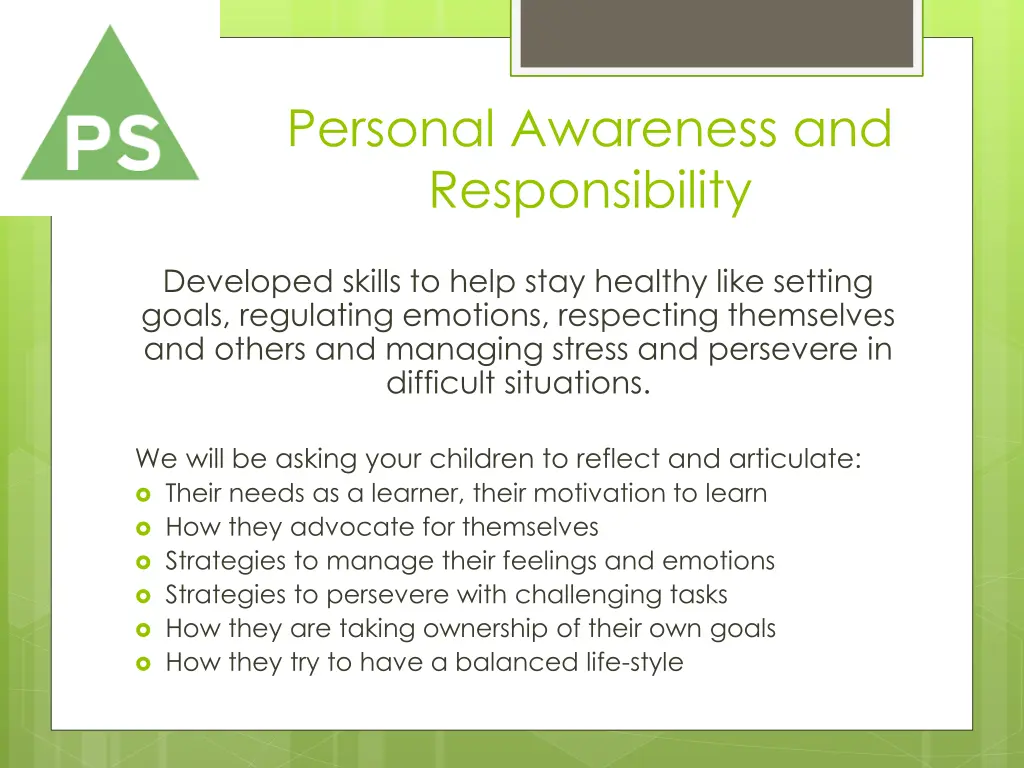 PS

Personal Awareness and Responsibility

Developed skills to help stay healthy like setting goals, regulating emotions, respecting themselves and others and managing stress and persevere in difficult situations.

We will be asking your children to reflect and articulate:
- Their needs as a learner, their motivation to learn
- How they advocate for themselves
- Strategies to manage their feelings and emotions
- Strategies to persevere with challenging tasks
- How they are taking ownership of their own goals
- How they try to have a balanced life-style